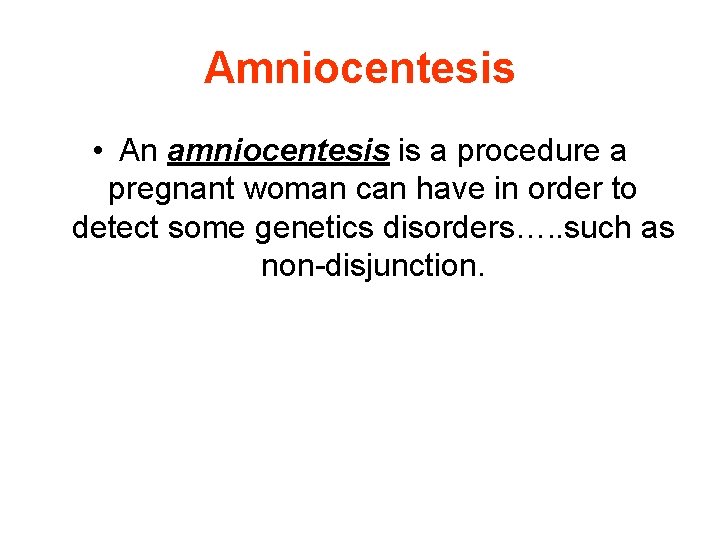 Amniocentesis

• An amniocentesis is a procedure a pregnant woman can have in order to detect some genetics disorders…..such as non-disjunction.